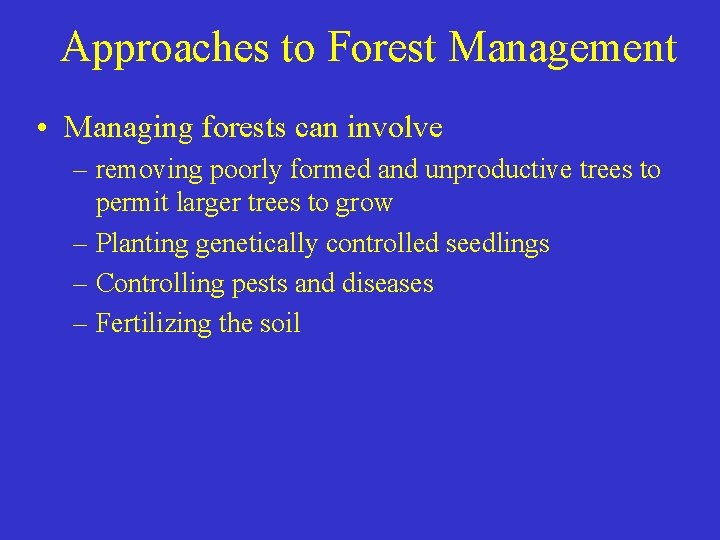 Approaches to Forest Management

• Managing forests can involve
– removing poorly formed and unproductive trees to permit larger trees to grow
– Planting genetically controlled seedlings
– Controlling pests and diseases
– Fertilizing the soil